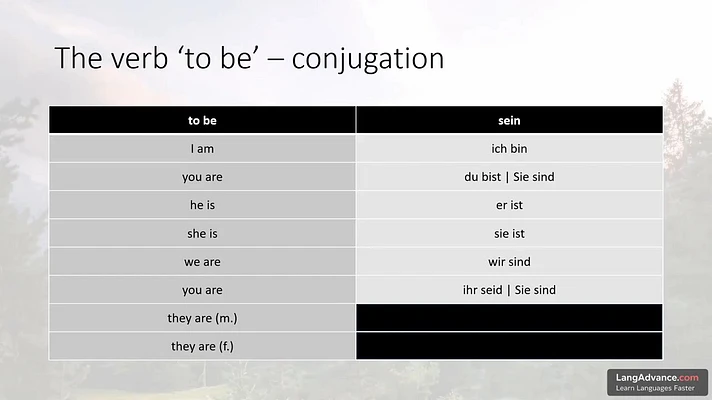 The verb ‘to be’ – conjugation

| to be | sein |
|---|---|
| I am | ich bin |
| you are | du bist \| Sie sind |
| he is | er ist |
| she is | sie ist |
| we are | wir sind |
| you are | ihr seid \| Sie sind |
| they are (m.) | |
| they are (f.) | |

LangAdvance.com
Learn Languages Faster